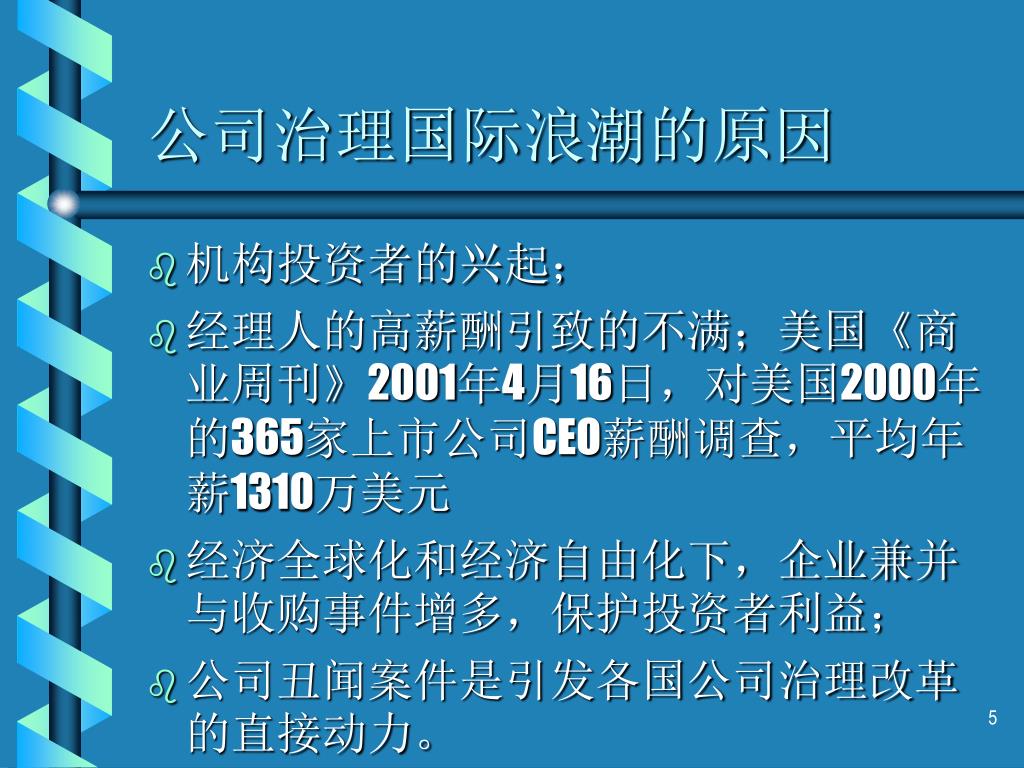 公司治理国际浪潮的原因

机构投资者的兴起；

经理人的高薪酬引致的不满；美国《商业周刊》2001年4月16日，对美国2000年的365家上市公司CEO薪酬调查，平均年薪1310万美元

经济全球化和经济自由化下，企业兼并与收购事件增多，保护投资者利益；

公司丑闻案件是引发各国公司治理改革的直接动力。

5